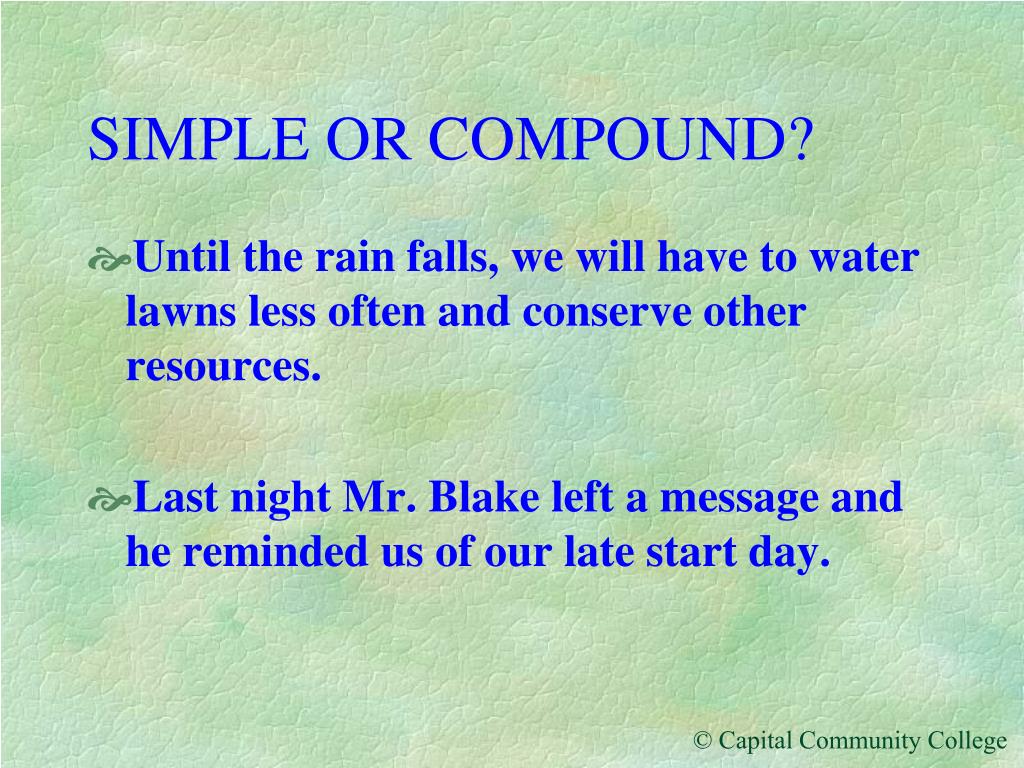 SIMPLE OR COMPOUND?

Until the rain falls, we will have to water lawns less often and conserve other resources.

Last night Mr. Blake left a message and he reminded us of our late start day.

© Capital Community College